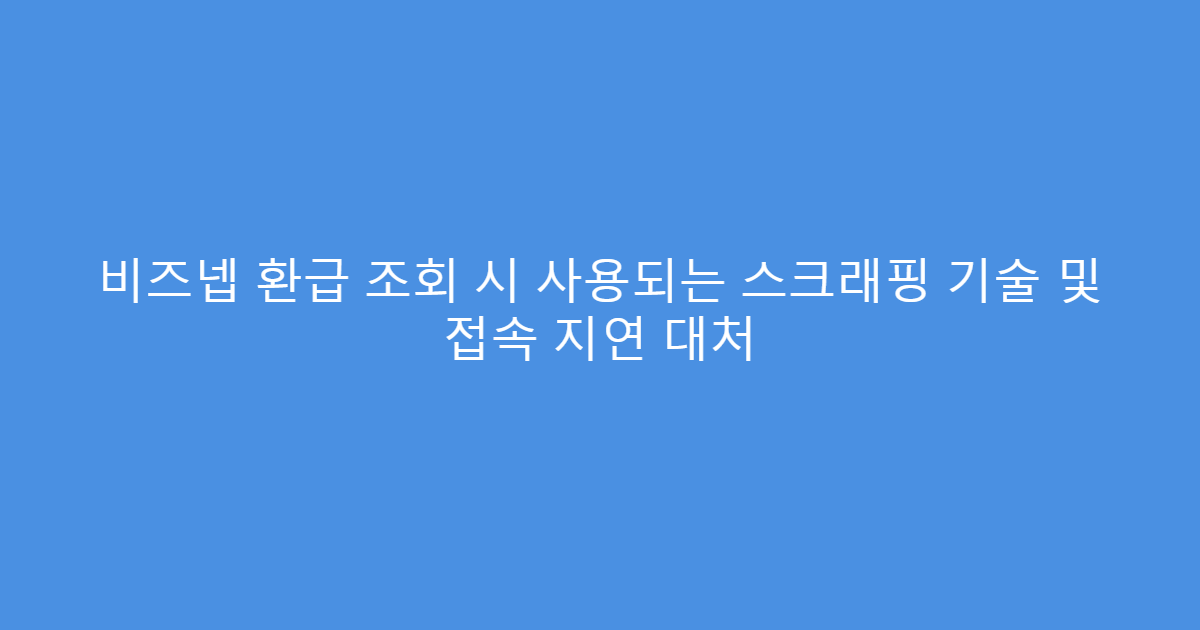 비즈넵 환급 조회 시 사용되는 스크래핑 기술 및 접속 지연 대처